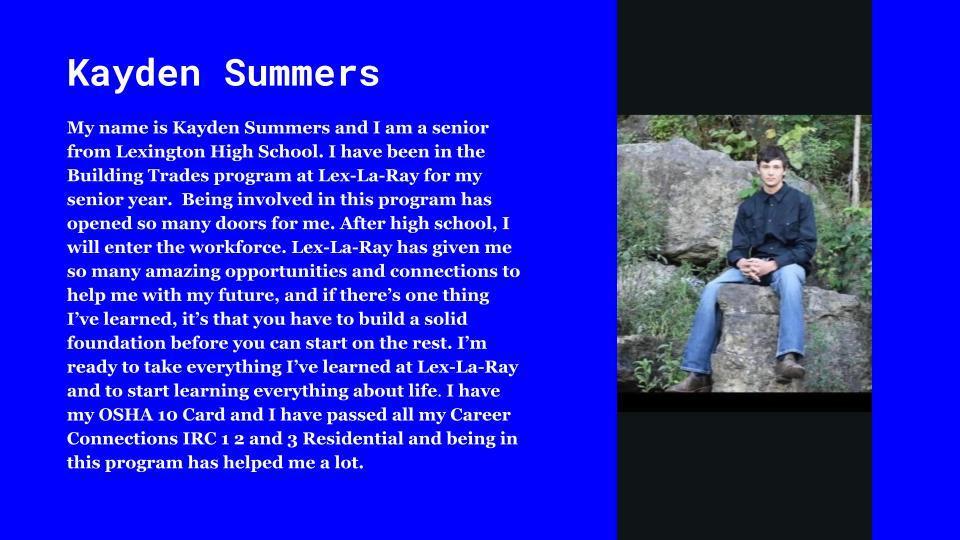 Kayden Summers

My name is Kayden Summers and I am a senior from Lexington High School. I have been in the Building Trades program at Lex-La-Ray for my senior year. Being involved in this program has opened so many doors for me. After high school, I will enter the workforce. Lex-La-Ray has given me so many amazing opportunities and connections to help me with my future, and if there's one thing I've learned, it's that you have to build a solid foundation before you can start on the rest. I'm ready to take everything I've learned at Lex-La-Ray and to start learning everything about life. I have my OSHA 10 Card and I have passed all my Career Connections IRC 1 2 and 3 Residential and being in this program has helped me a lot.